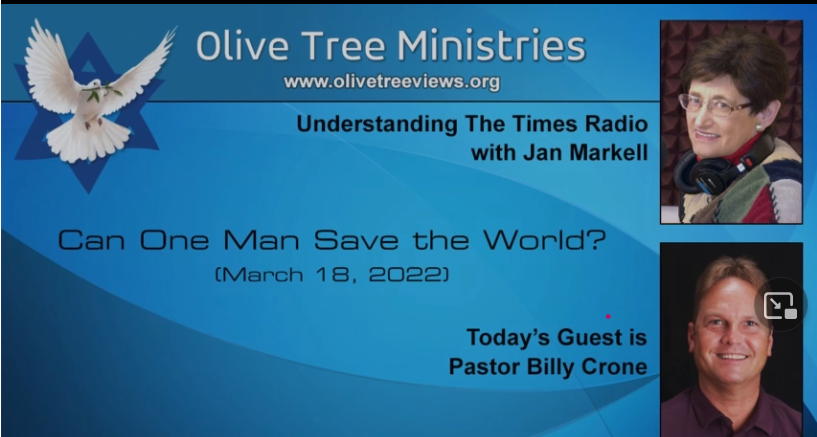 Olive Tree Ministries
www.olivetreeviews.org

Understanding The Times Radio
with Jan Markell

Can One Man Save the World?
(March 18, 2022)

Today's Guest is
Pastor Billy Crone